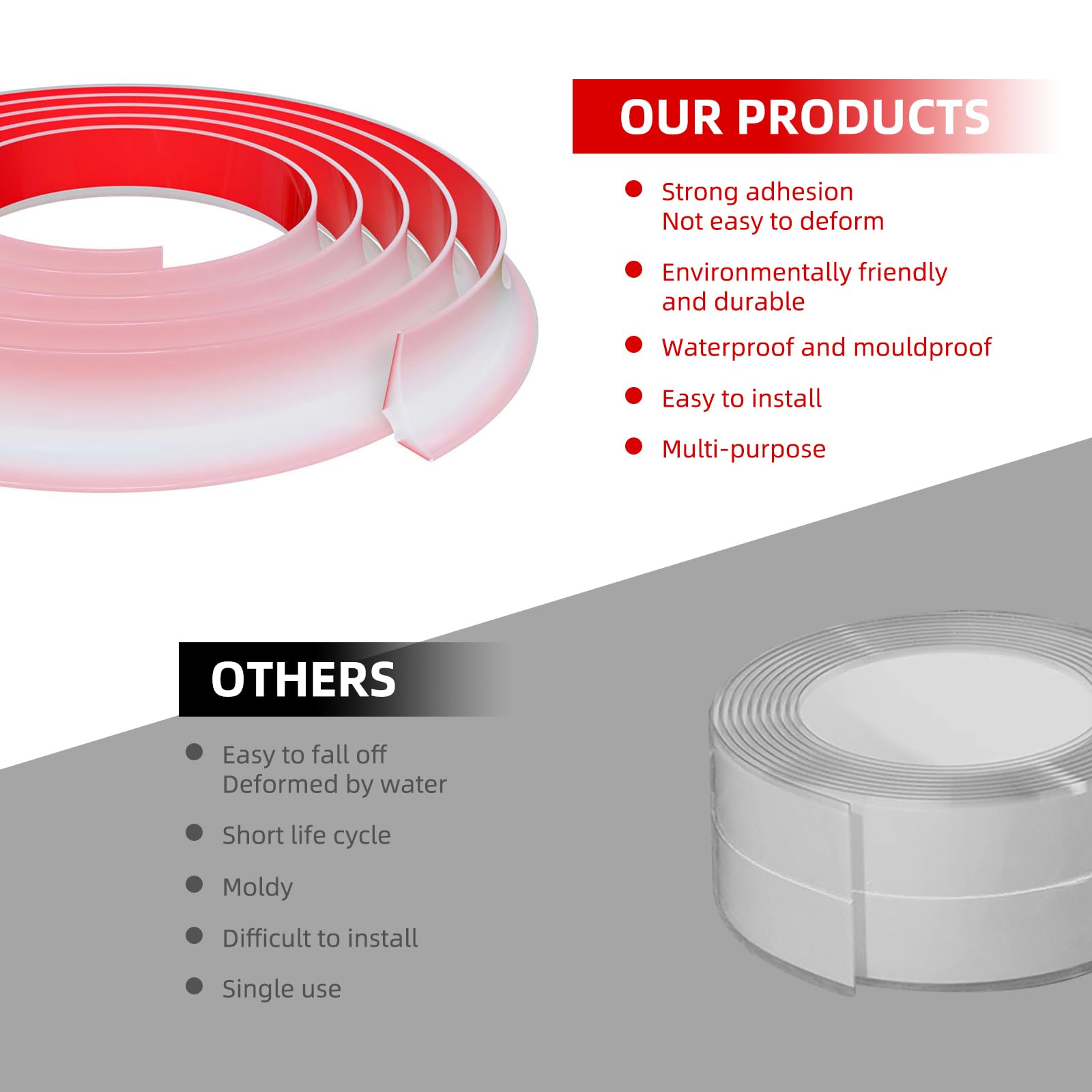 OUR PRODUCTS

Strong adhesion
Not easy to deform

Environmentally friendly and durable

Waterproof and mouldproof

Easy to install

Multi-purpose

OTHERS

Easy to fall off
Deformed by water

Short life cycle

Moldy

Difficult to install

Single use